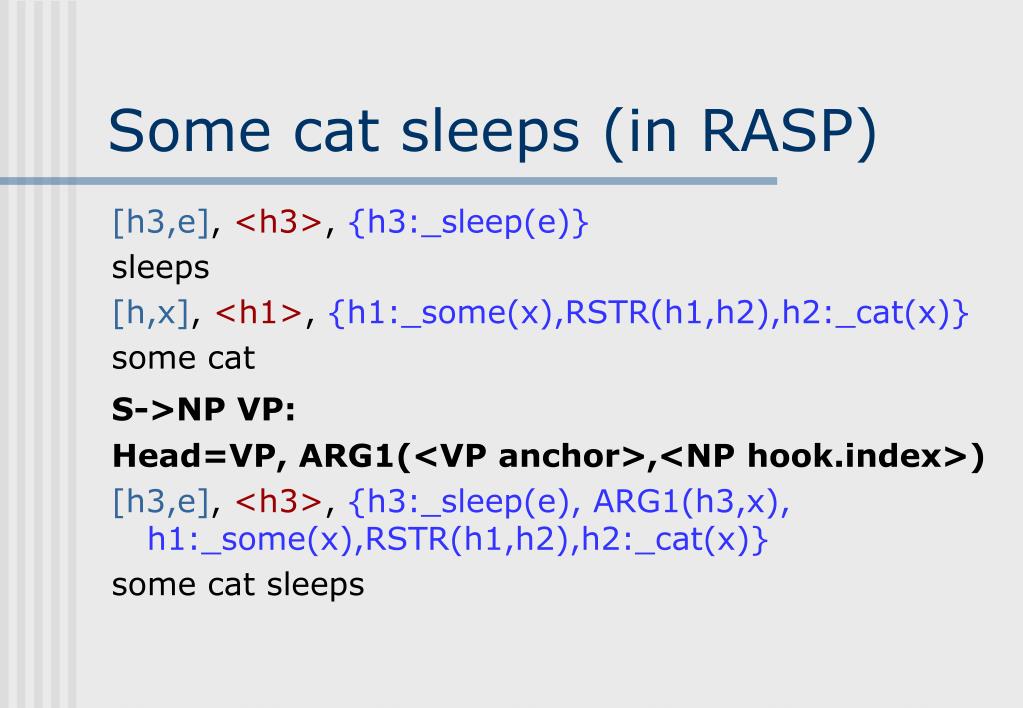 Some cat sleeps (in RASP)

[h3,e], <h3>, {h3:_sleep(e)}
sleeps
[h,x], <h1>, {h1:_some(x),RSTR(h1,h2),h2:_cat(x)}
some cat

S->NP VP:
Head=VP, ARG1(<VP anchor>,<NP hook.index>)
[h3,e], <h3>, {h3:_sleep(e), ARG1(h3,x), h1:_some(x),RSTR(h1,h2),h2:_cat(x)}
some cat sleeps